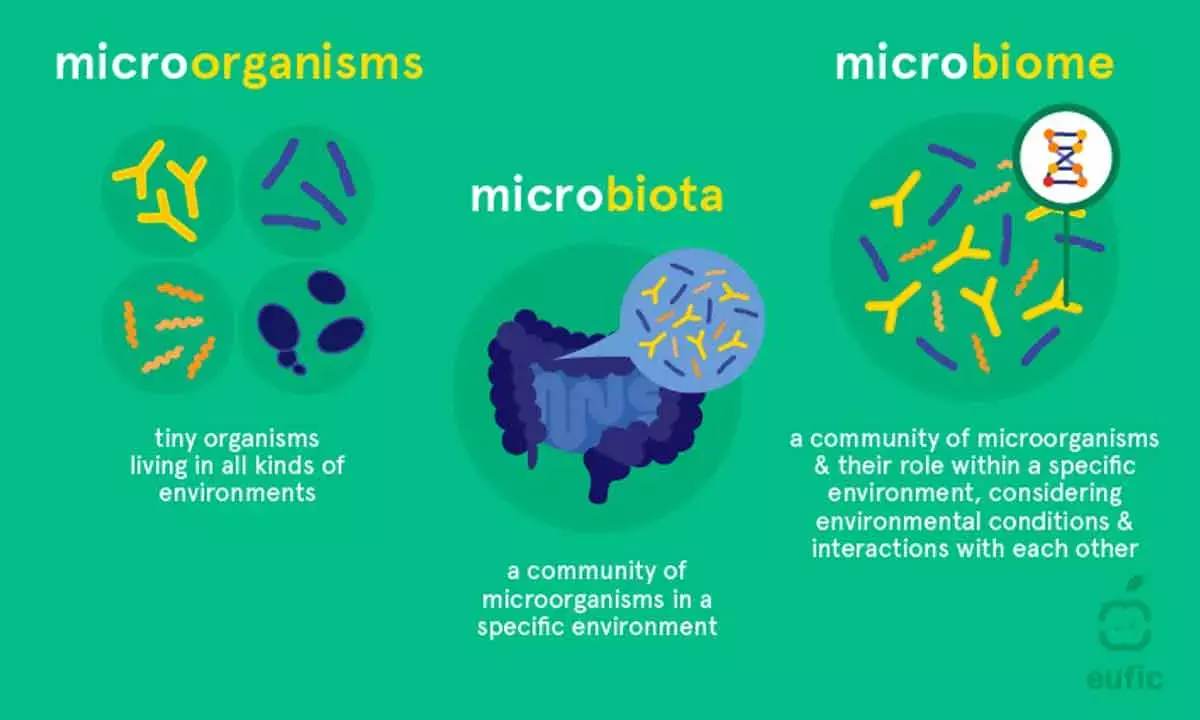 microorganisms

tiny organisms living in all kinds of environments

microbiota

a community of microorganisms in a specific environment

microbiome

a community of microorganisms & their role within a specific environment, considering environmental conditions & interactions with each other

eufic